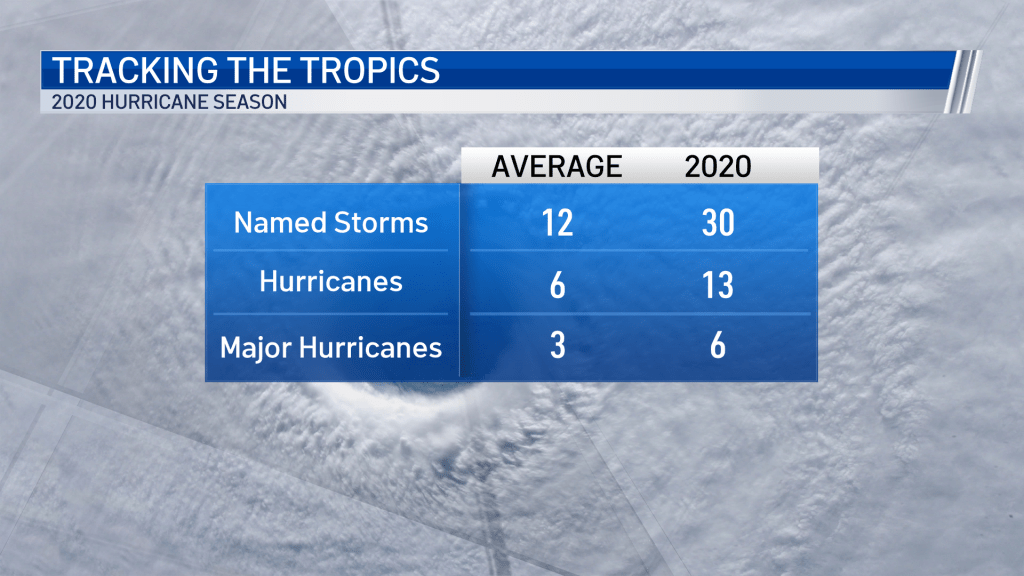 TRACKING THE TROPICS
2020 HURRICANE SEASON

| | AVERAGE | 2020 |
|---|---|---|
| Named Storms | 12 | 30 |
| Hurricanes | 6 | 13 |
| Major Hurricanes | 3 | 6 |